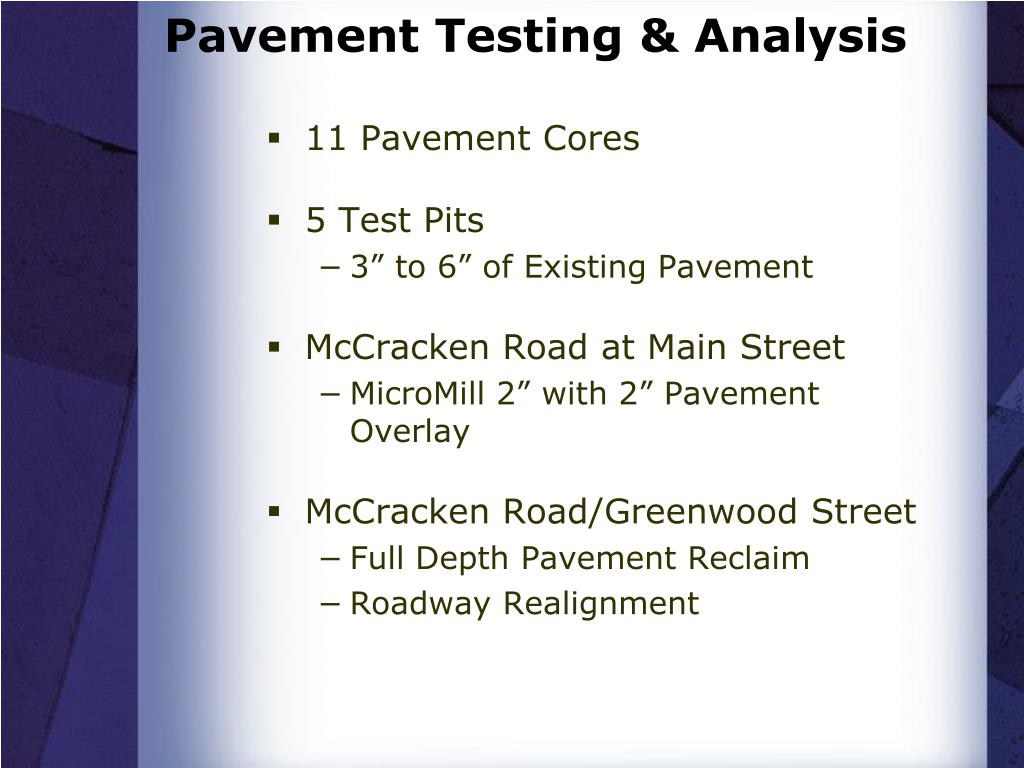 Pavement Testing & Analysis

▪ 11 Pavement Cores

▪ 5 Test Pits
– 3” to 6” of Existing Pavement

▪ McCracken Road at Main Street
– MicroMill 2” with 2” Pavement Overlay

▪ McCracken Road/Greenwood Street
– Full Depth Pavement Reclaim
– Roadway Realignment